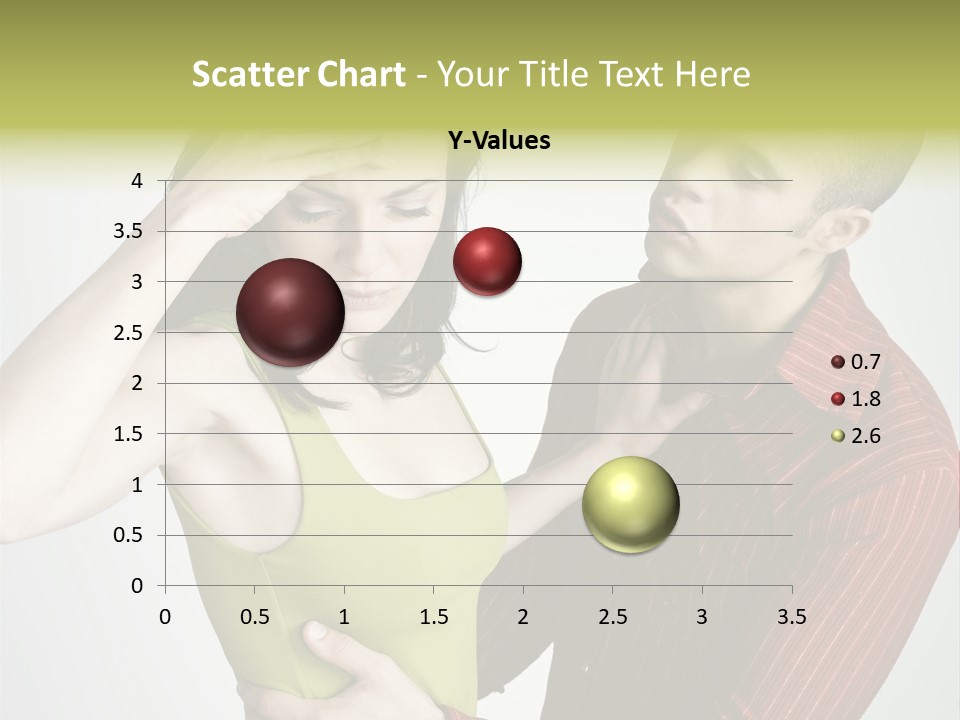 Scatter Chart - Your Title Text Here

Y-Values

4
3.5
3
2.5
2
1.5
1
0.5
0

0 0.5 1 1.5 2 2.5 3 3.5

0.7
1.8
2.6